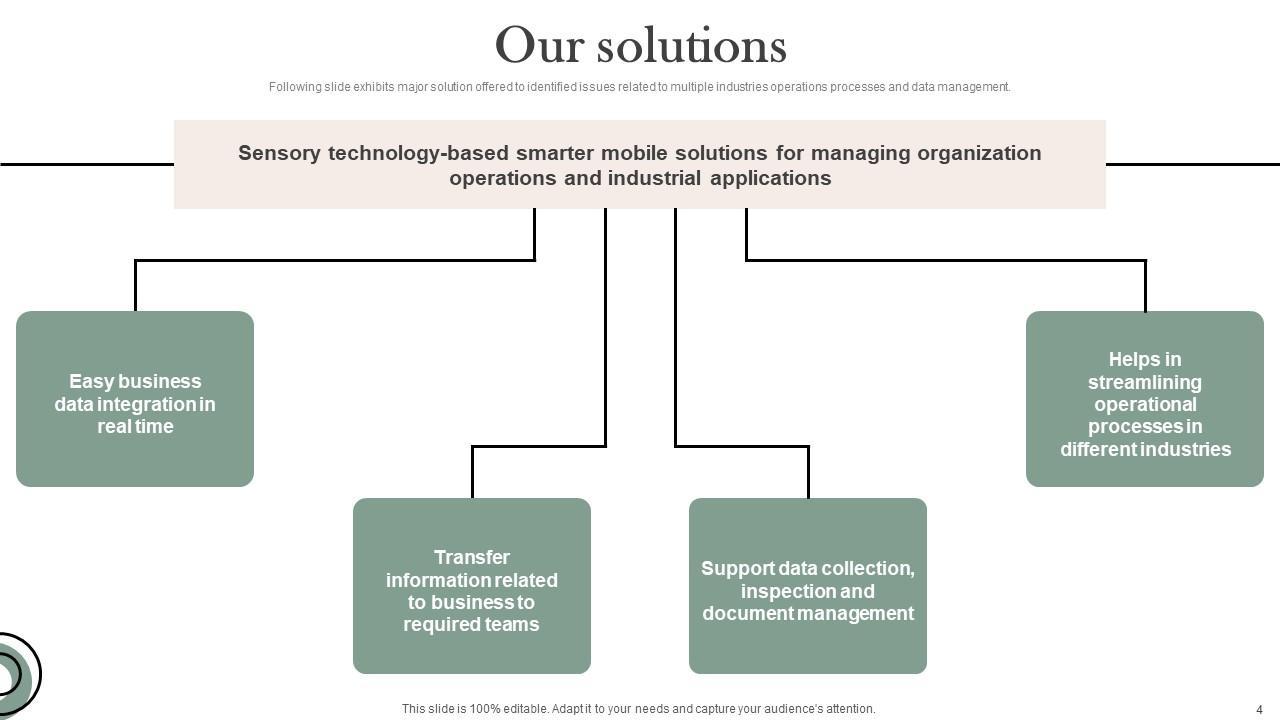 Our solutions

Following slide exhibits major solution offered to identified issues related to multiple industries operations processes and data management.

Sensory technology-based smarter mobile solutions for managing organization operations and industrial applications

Easy business data integration in real time

Transfer information related to business to required teams

Support data collection, inspection and document management

Helps in streamlining operational processes in different industries

This slide is 100% editable. Adapt it to your needs and capture your audience's attention.

4